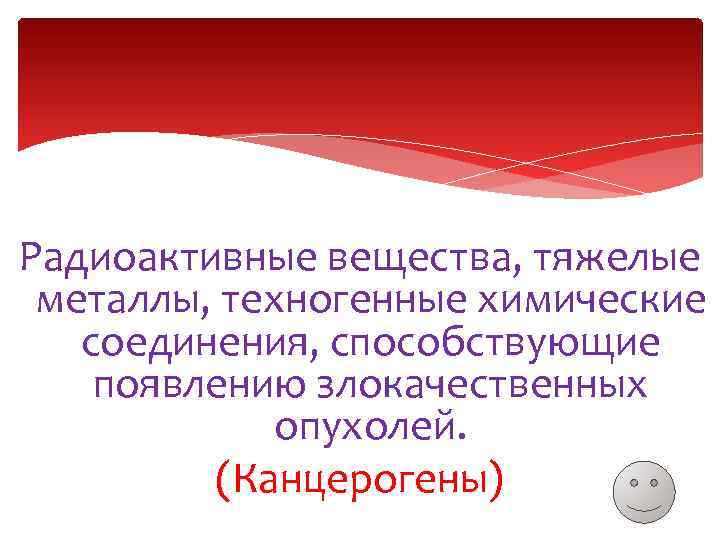 Радиоактивные вещества, тяжелые металлы, техногенные химические соединения, способствующие появлению злокачественных опухолей.

(Канцерогены)